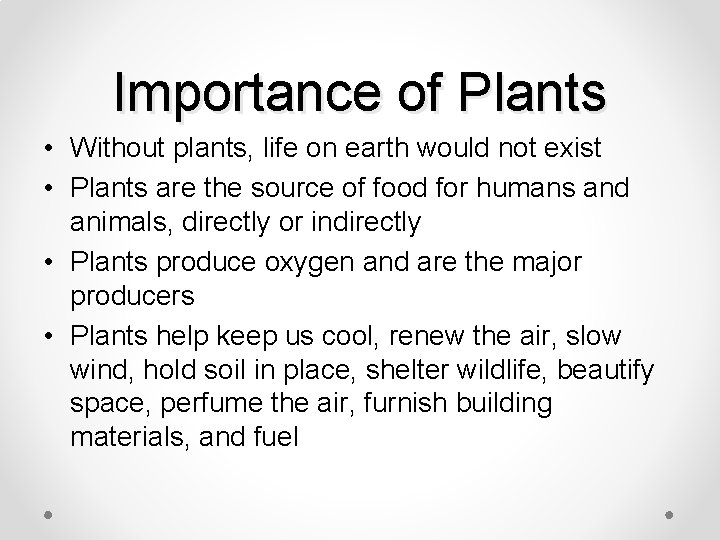 Importance of Plants

• Without plants, life on earth would not exist
• Plants are the source of food for humans and animals, directly or indirectly
• Plants produce oxygen and are the major producers
• Plants help keep us cool, renew the air, slow wind, hold soil in place, shelter wildlife, beautify space, perfume the air, furnish building materials, and fuel